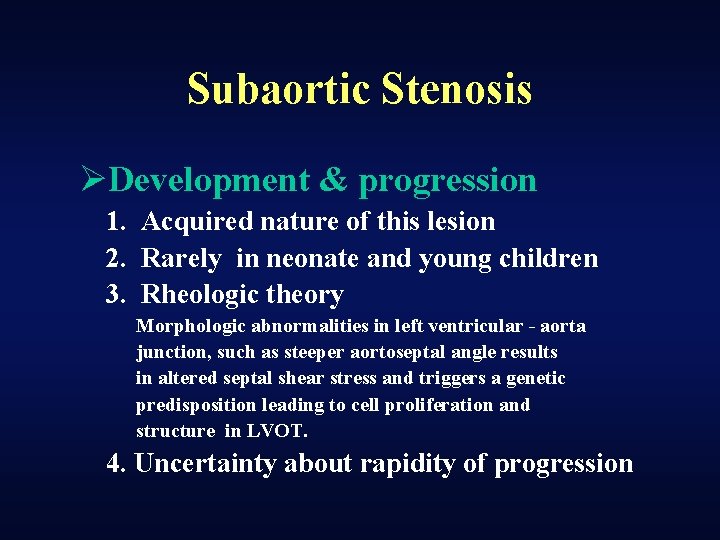 Subaortic Stenosis

➢Development & progression

1. Acquired nature of this lesion
2. Rarely in neonate and young children
3. Rheologic theory

Morphologic abnormalities in left ventricular - aorta junction, such as steeper aortoseptal angle results in altered septal shear stress and triggers a genetic predisposition leading to cell proliferation and structure in LVOT.

4. Uncertainty about rapidity of progression